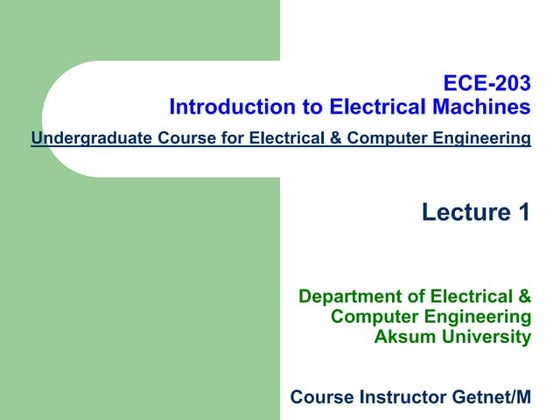 ECE-203
Introduction to Electrical Machines

Undergraduate Course for Electrical & Computer Engineering

Lecture 1

Department of Electrical & Computer Engineering
Aksum University

Course Instructor Getnet/M